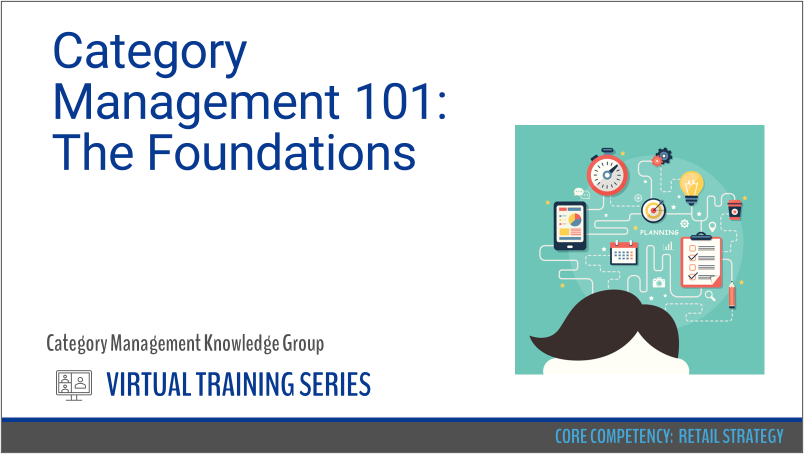 Category Management 101: The Foundations

PLANNING

Category Management Knowledge Group

VIRTUAL TRAINING SERIES

CORE COMPETENCY: RETAIL STRATEGY